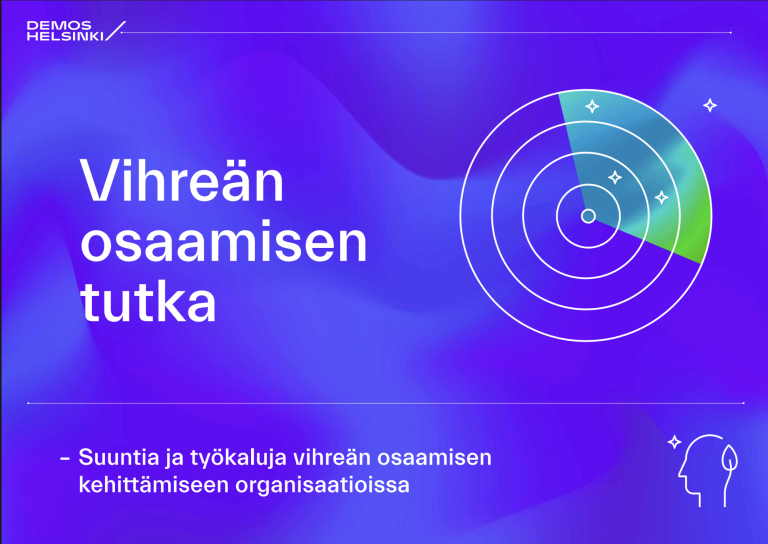 DEMOS HELSINKI

Vihreän osaamisen tutka

– Suuntia ja työkaluja vihreän osaamisen kehittämiseen organisaatioissa